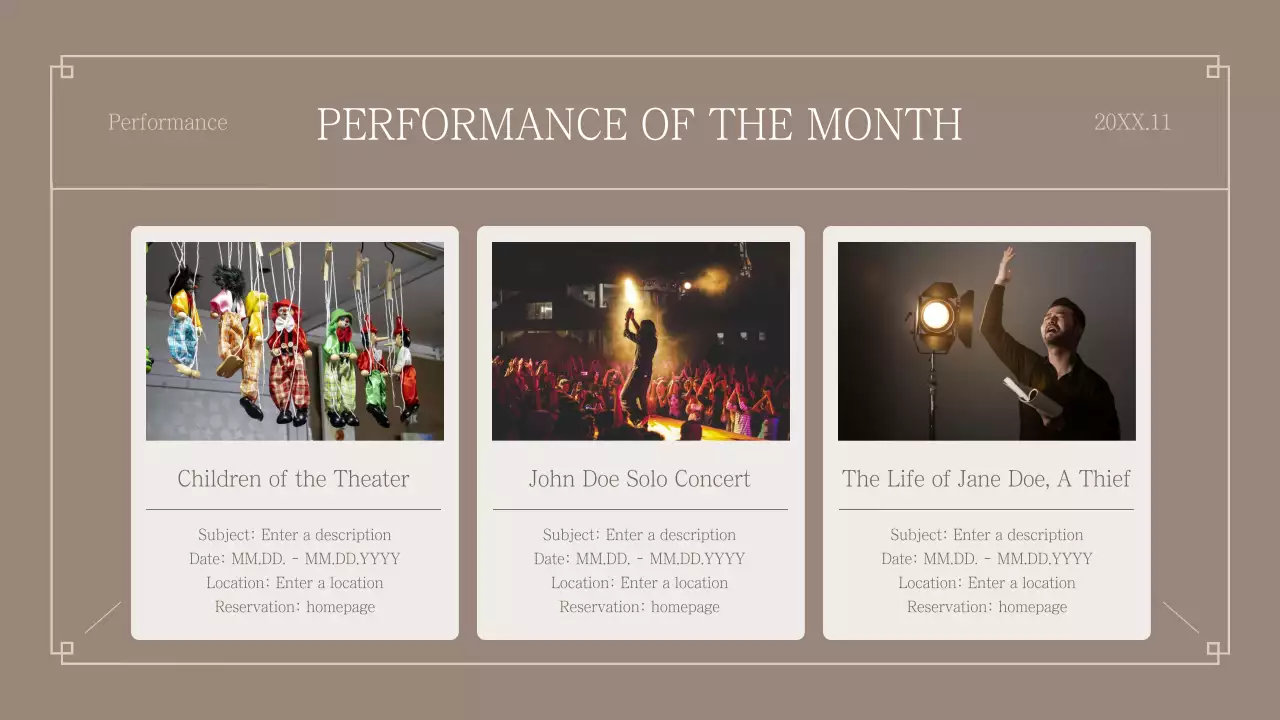 Performance

PERFORMANCE OF THE MONTH

20XX.11

Children of the Theater

Subject: Enter a description
Date: MM.DD. - MM.DD.YYYY
Location: Enter a location
Reservation: homepage

John Doe Solo Concert

Subject: Enter a description
Date: MM.DD. - MM.DD.YYYY
Location: Enter a location
Reservation: homepage

The Life of Jane Doe, A Thief

Subject: Enter a description
Date: MM.DD. - MM.DD.YYYY
Location: Enter a location
Reservation: homepage